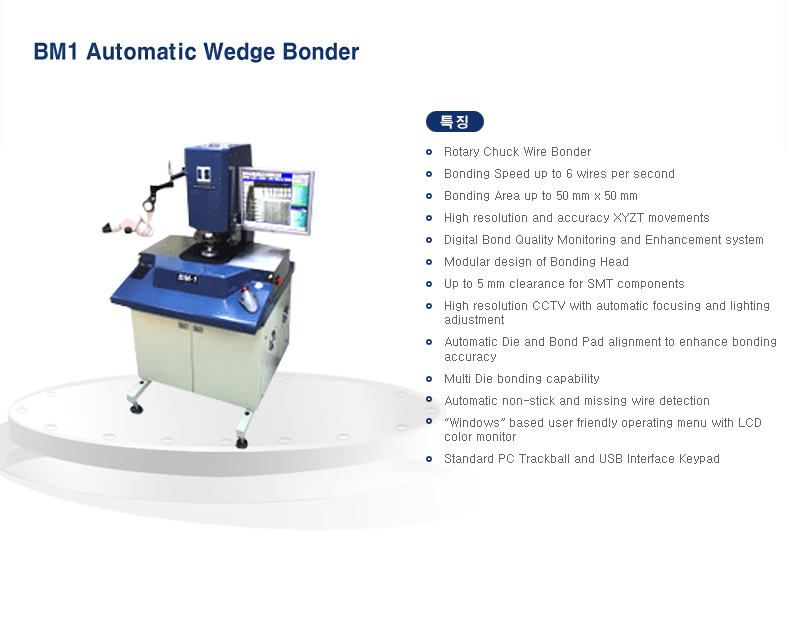 BM1 Automatic Wedge Bonder

BM-1

특징

- Rotary Chuck Wire Bonder
- Bonding Speed up to 6 wires per second
- Bonding Area up to 50 mm x 50 mm
- High resolution and accuracy XYZT movements
- Digital Bond Quality Monitoring and Enhancement system
- Modular design of Bonding Head
- Up to 5 mm clearance for SMT components
- High resolution CCTV with automatic focusing and lighting adjustment
- Automatic Die and Bond Pad alignment to enhance bonding accuracy
- Multi Die bonding capability
- Automatic non-stick and missing wire detection
- "Windows" based user friendly operating menu with LCD color monitor
- Standard PC Trackball and USB Interface Keypad